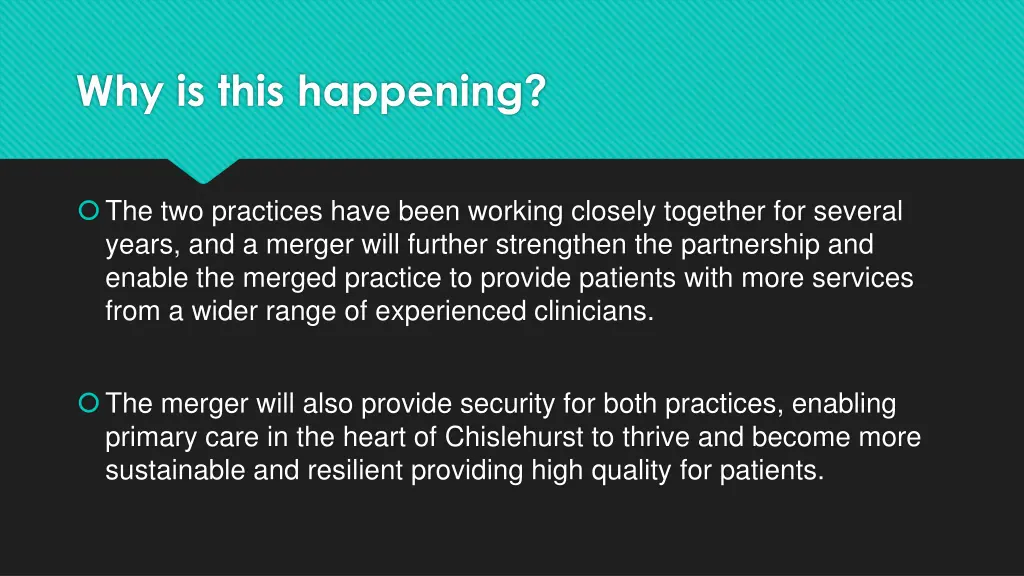 Why is this happening?

The two practices have been working closely together for several years, and a merger will further strengthen the partnership and enable the merged practice to provide patients with more services from a wider range of experienced clinicians.

The merger will also provide security for both practices, enabling primary care in the heart of Chislehurst to thrive and become more sustainable and resilient providing high quality for patients.